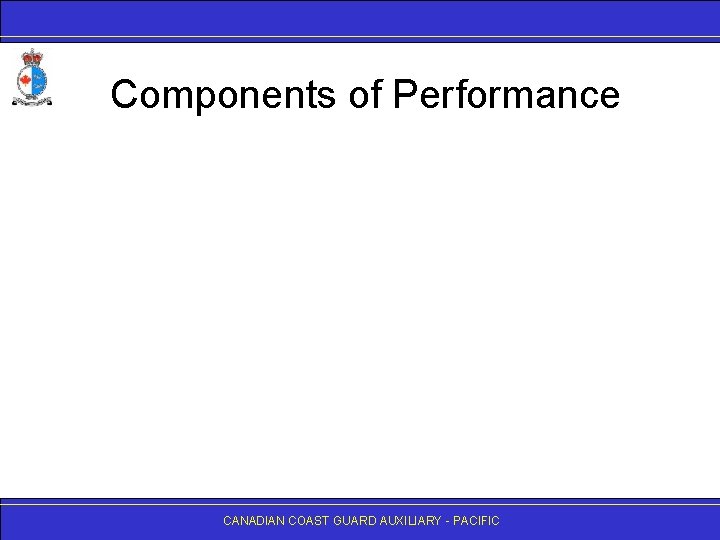 Components of Performance

CANADIAN COAST GUARD AUXILIARY - PACIFIC